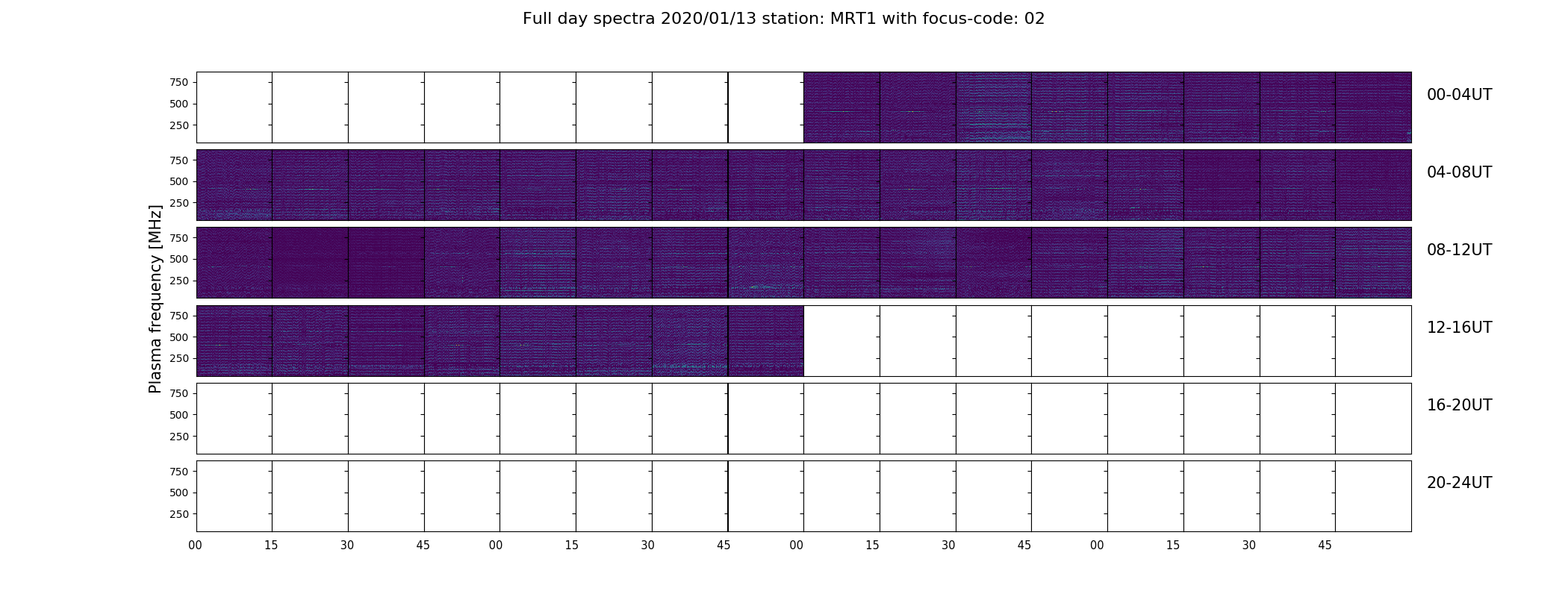 Full day spectra 2020/01/13 station: MRT1 with focus-code: 02

Plasma frequency [MHz]

750
500
250

00-04UT

750
500
250

04-08UT

750
500
250

08-12UT

750
500
250

12-16UT

750
500
250

16-20UT

750
500
250

20-24UT

00 15 30 45 00 15 30 45 00 15 30 45 00 15 30 45